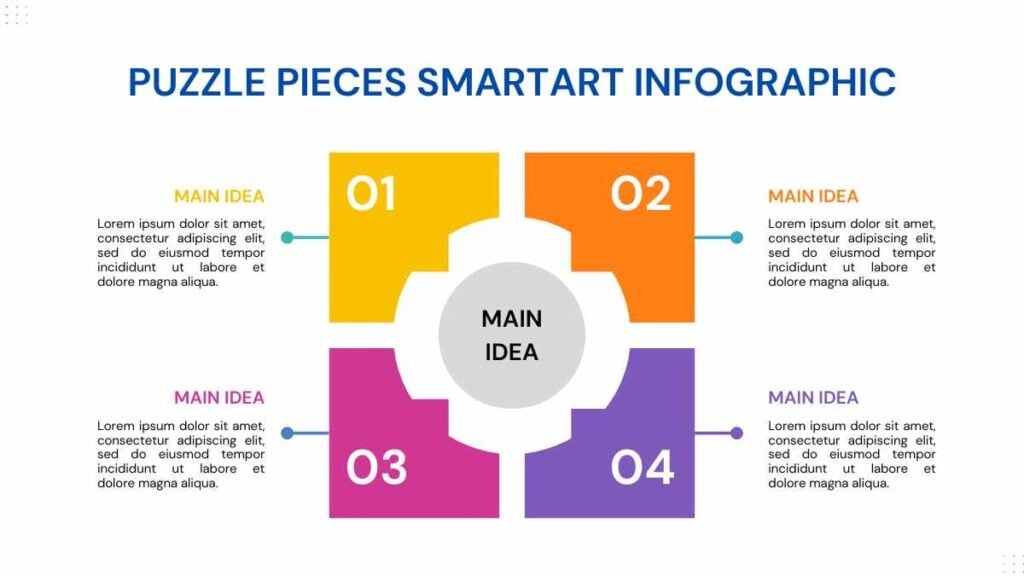 PUZZLE PIECES SMARTART INFOGRAPHIC

MAIN IDEA
Lorem ipsum dolor sit amet, consectetur adipiscing elit, sed do eiusmod tempor incididunt ut labore et dolore magna aliqua.

01

02

MAIN IDEA
Lorem ipsum dolor sit amet, consectetur adipiscing elit, sed do eiusmod tempor incididunt ut labore et dolore magna aliqua.

MAIN IDEA

MAIN IDEA
Lorem ipsum dolor sit amet, consectetur adipiscing elit, sed do eiusmod tempor incididunt ut labore et dolore magna aliqua.

03

04

MAIN IDEA
Lorem ipsum dolor sit amet, consectetur adipiscing elit, sed do eiusmod tempor incididunt ut labore et dolore magna aliqua.